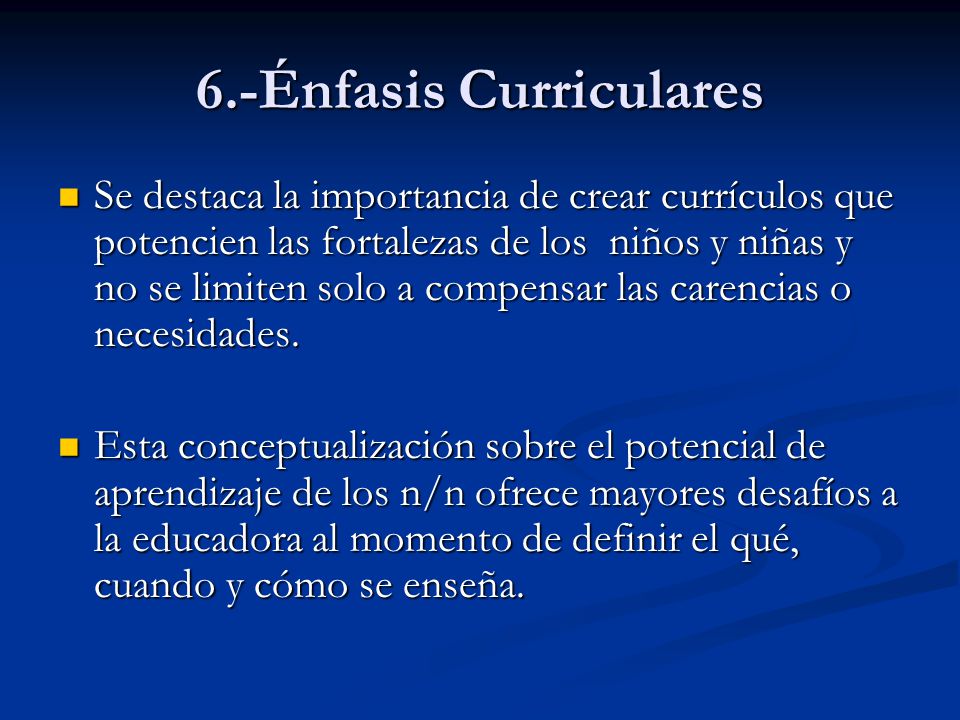 6.-Énfasis Curriculares

Se destaca la importancia de crear currículos que potencien las fortalezas de los niños y niñas y no se limiten solo a compensar las carencias o necesidades.

Esta conceptualización sobre el potencial de aprendizaje de los n/n ofrece mayores desafíos a la educadora al momento de definir el qué, cuando y cómo se enseña.